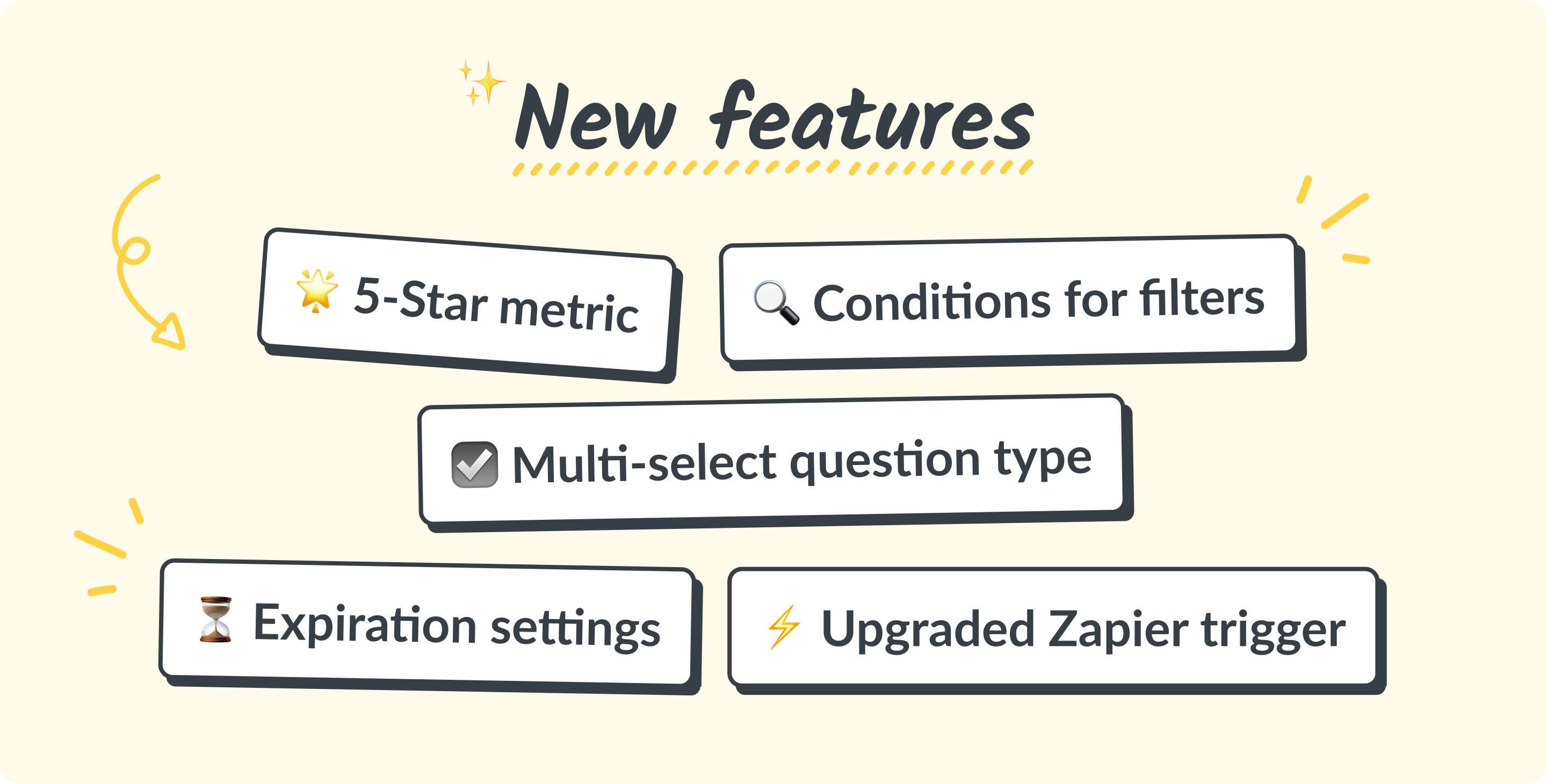 New features

5-Star metric

Conditions for filters

Multi-select question type

Expiration settings

Upgraded Zapier trigger